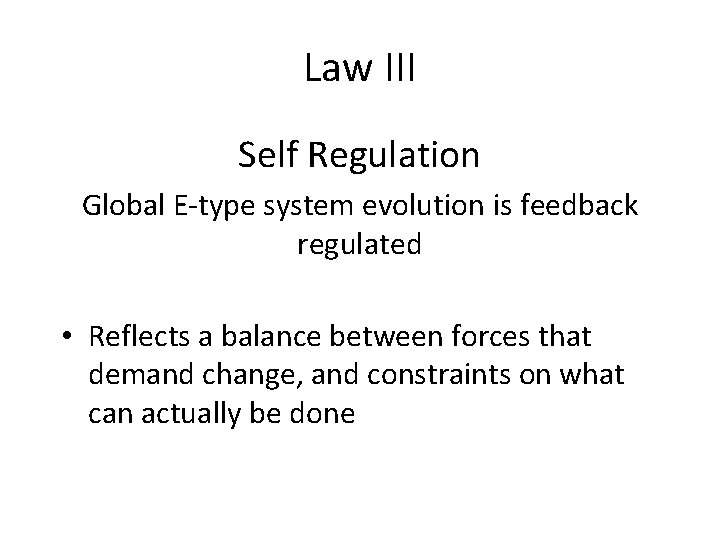 Law III

Self Regulation

Global E-type system evolution is feedback regulated

• Reflects a balance between forces that demand change, and constraints on what can actually be done